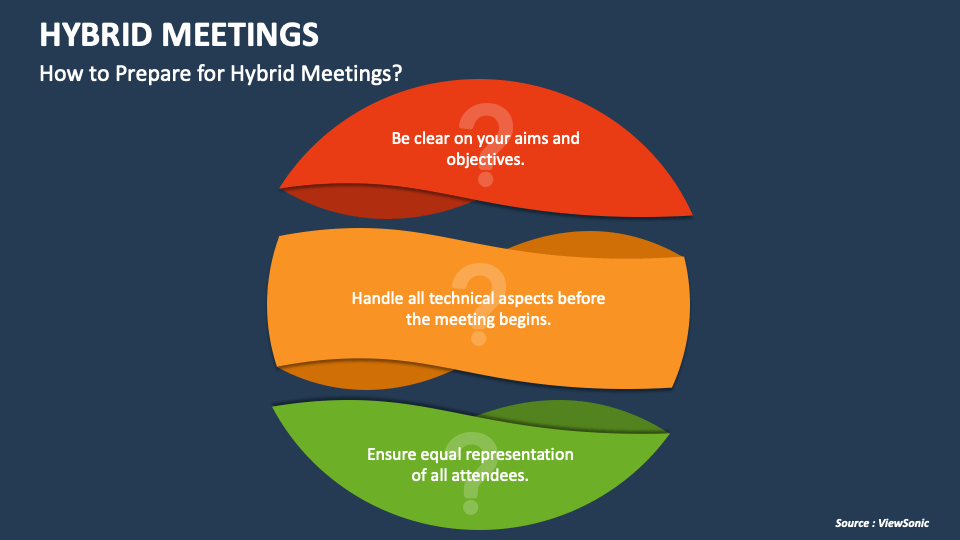 HYBRID MEETINGS

How to Prepare for Hybrid Meetings?

?

Be clear on your aims and objectives.

?

Handle all technical aspects before the meeting begins.

?

Ensure equal representation of all attendees.

Source : ViewSonic